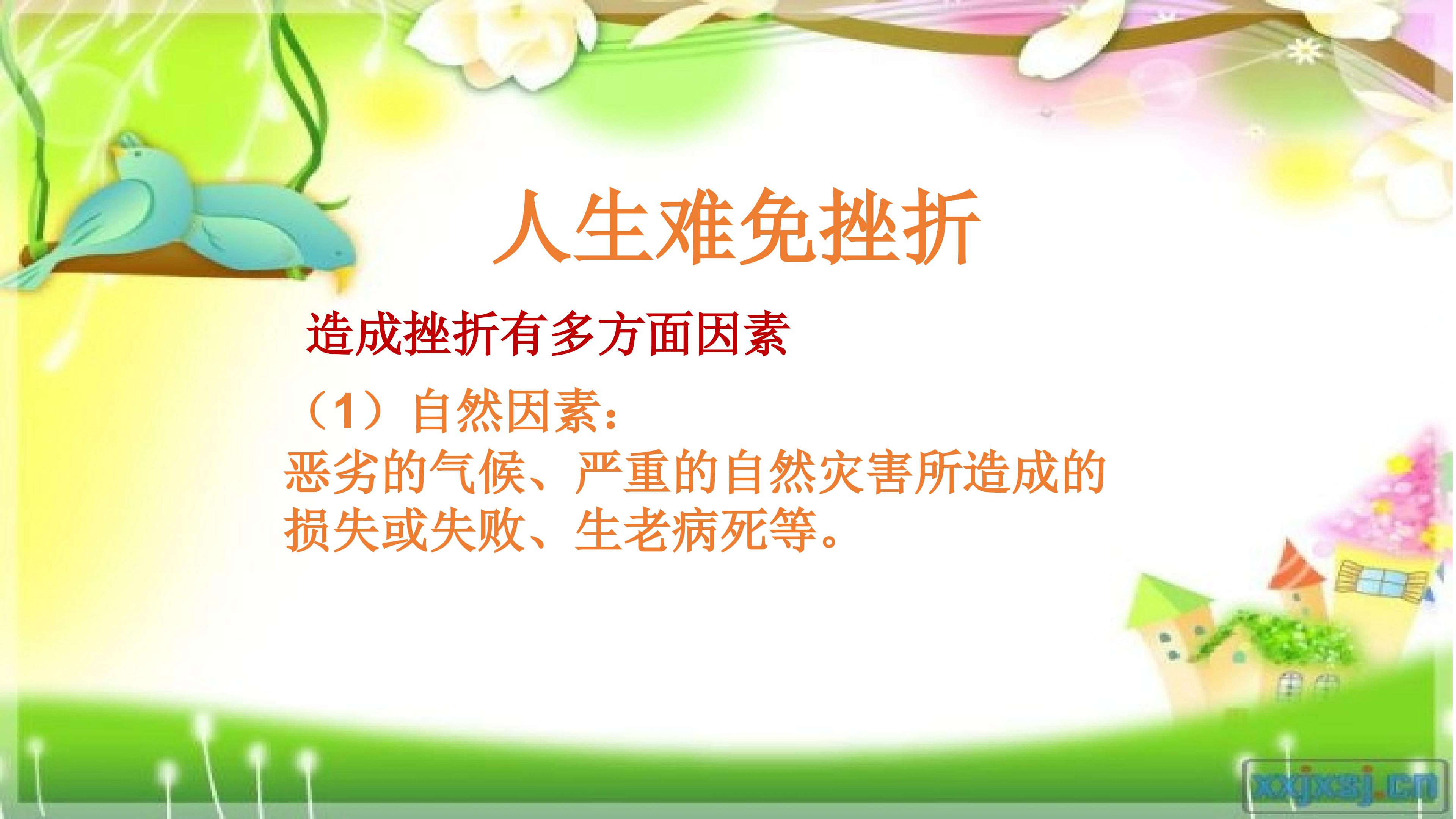 人生难免挫折

造成挫折有多方面因素

（1）自然因素：
恶劣的气候、严重的自然灾害所造成的损失或失败、生老病死等。

xxjxsj.cn